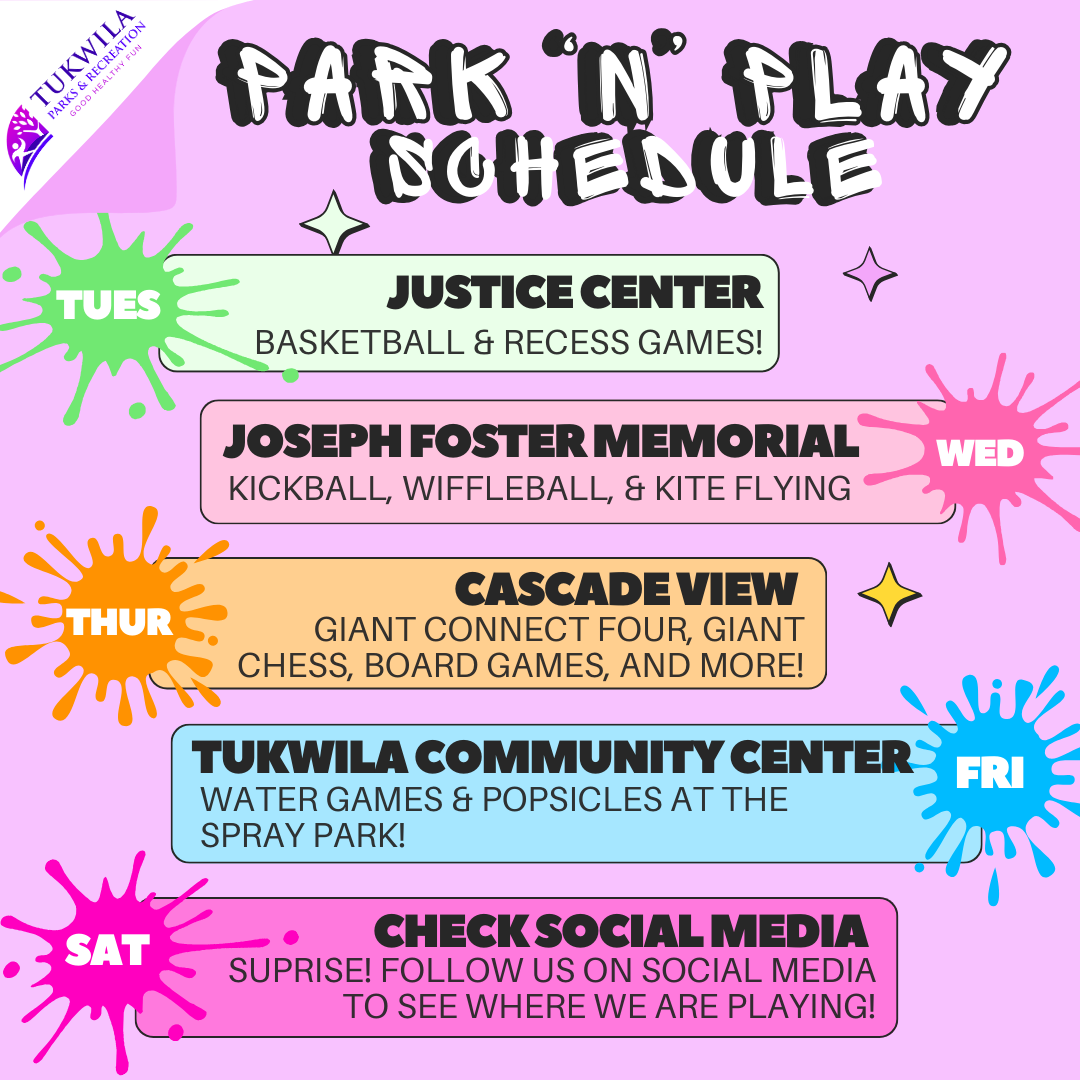 TUKWILA
PARKS & RECREATION
GOOD HEALTHY FUN

PARK "N" PLAY SCHEDULE

TUES

JUSTICE CENTER
BASKETBALL & RECESS GAMES!

JOSEPH FOSTER MEMORIAL
KICKBALL, WIFFLEBALL, & KITE FLYING

WED

THUR

CASCADE VIEW
GIANT CONNECT FOUR, GIANT CHESS, BOARD GAMES, AND MORE!

TUKWILA COMMUNITY CENTER
WATER GAMES & POPSICLES AT THE SPRAY PARK!

FRI

SAT

CHECK SOCIAL MEDIA
SUPRISE! FOLLOW US ON SOCIAL MEDIA TO SEE WHERE WE ARE PLAYING!